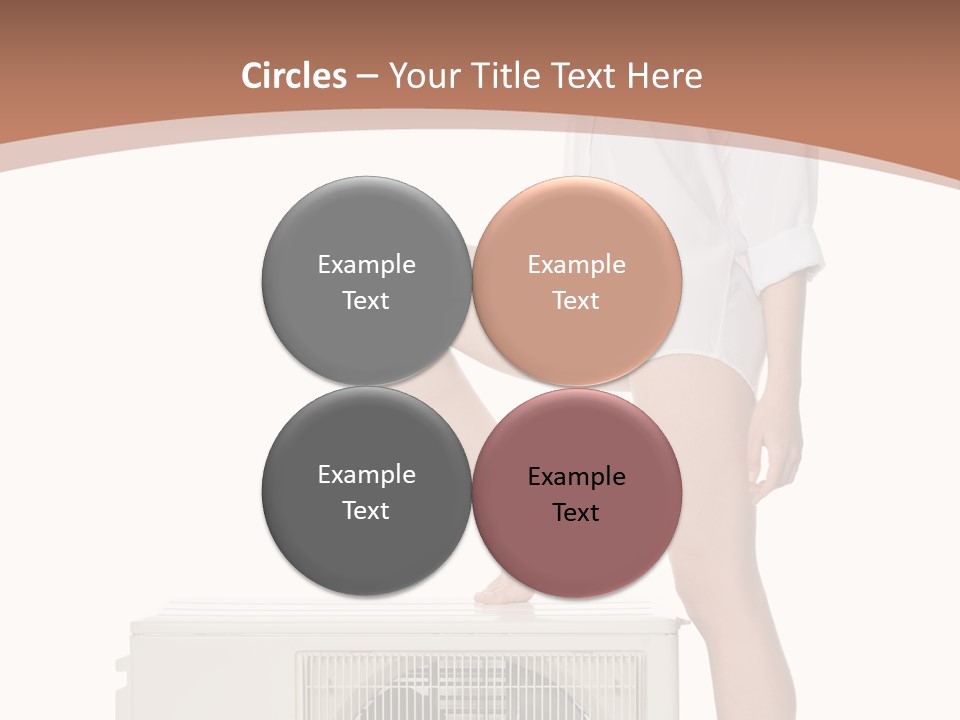 Circles – Your Title Text Here

Example Text

Example Text

Example Text

Example Text